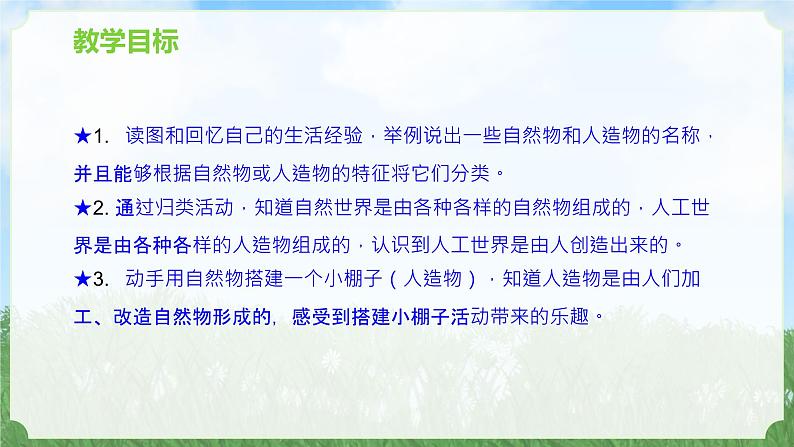 教学目标

★1. 读图和回忆自己的生活经验，举例说出一些自然物和人造物的名称，并且能够根据自然物或人造物的特征将它们分类。

★2. 通过归类活动，知道自然世界是由各种各样的自然物组成的，人工世界是由各种各样的人造物组成的，认识到人工世界是由人创造出来的。

★3. 动手用自然物搭建一个小棚子（人造物），知道人造物是由人们加工、改造自然物形成的，感受到搭建小棚子活动带来的乐趣。